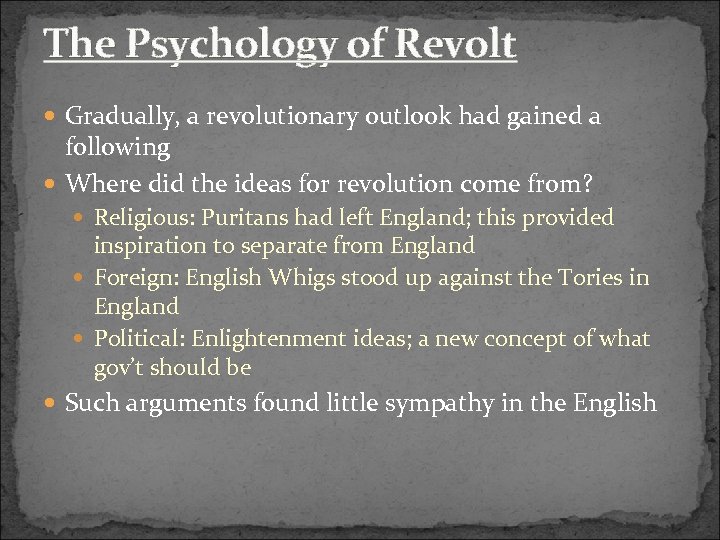 The Psychology of Revolt

- Gradually, a revolutionary outlook had gained a following
- Where did the ideas for revolution come from?
  - Religious: Puritans had left England; this provided inspiration to separate from England
  - Foreign: English Whigs stood up against the Tories in England
  - Political: Enlightenment ideas; a new concept of what gov't should be
- Such arguments found little sympathy in the English